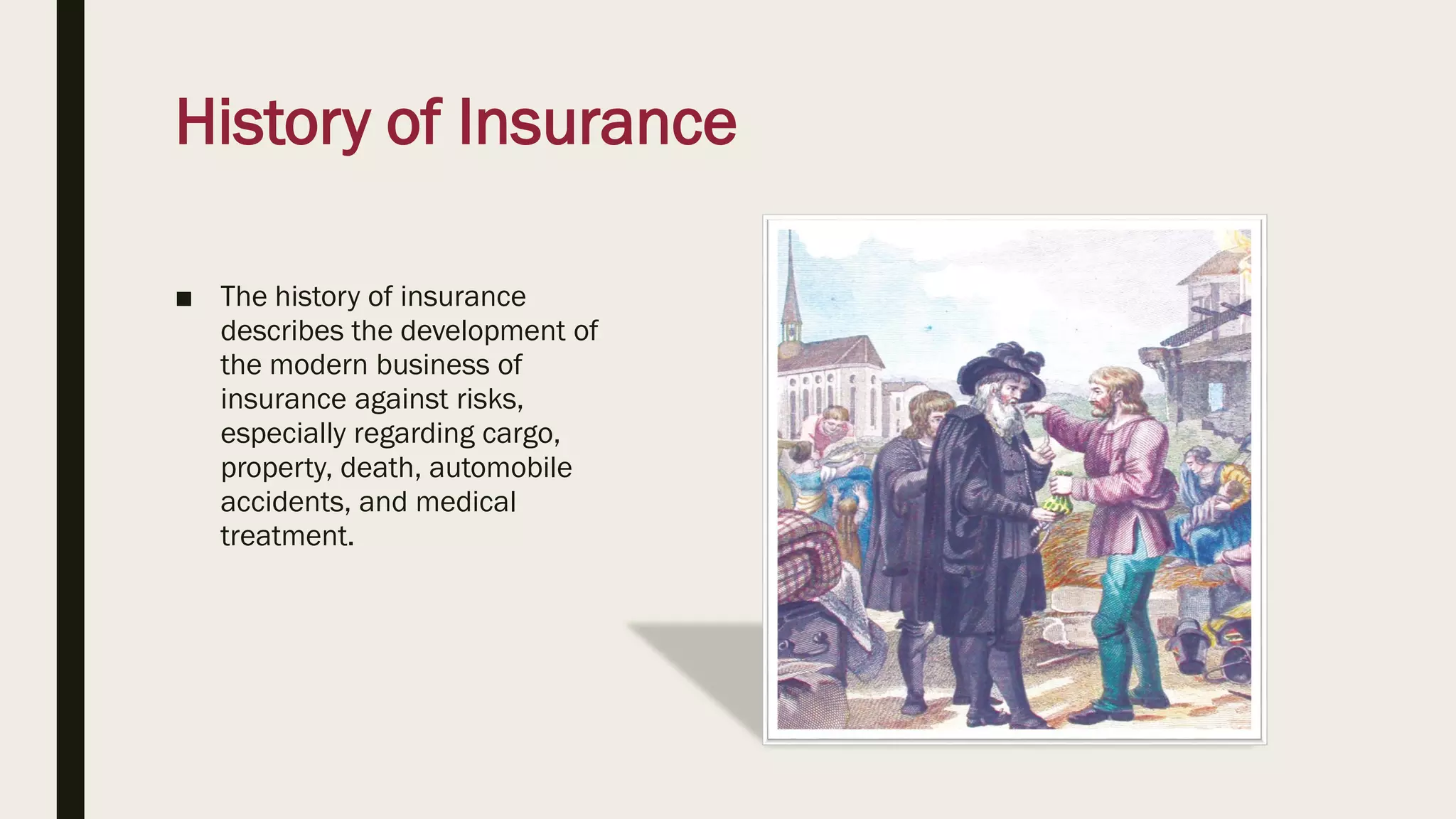 History of Insurance

■ The history of insurance describes the development of the modern business of insurance against risks, especially regarding cargo, property, death, automobile accidents, and medical treatment.